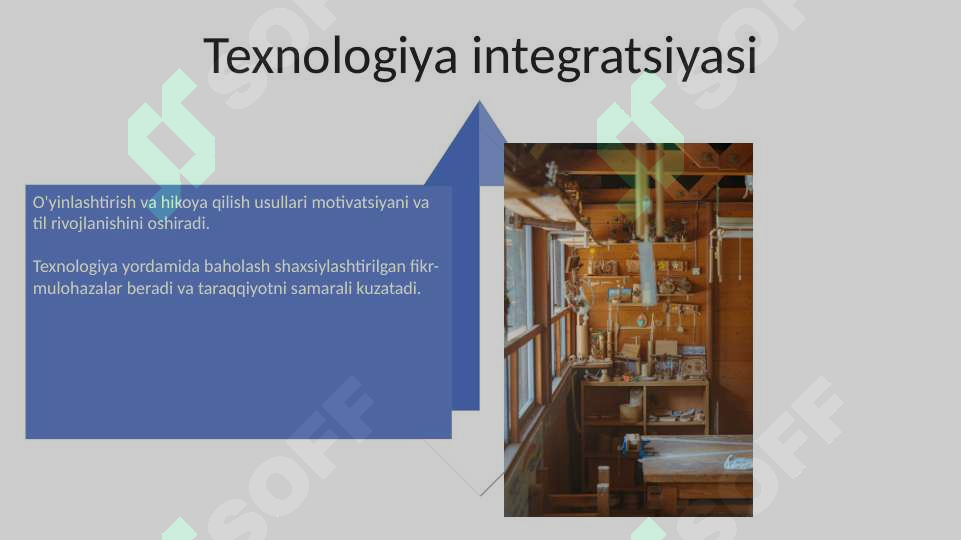 Texnologiya integratsiyasi

O'yinlashtirish va hikoya qilish usullari motivatsiyani va til rivojlanishini oshiradi.

Texnologiya yordamida baholash shaxsiylashtirilgan fikr-mulohazalar beradi va taraqqiyotni samarali kuzatadi.

SOFF SOFF SOFF SOFF